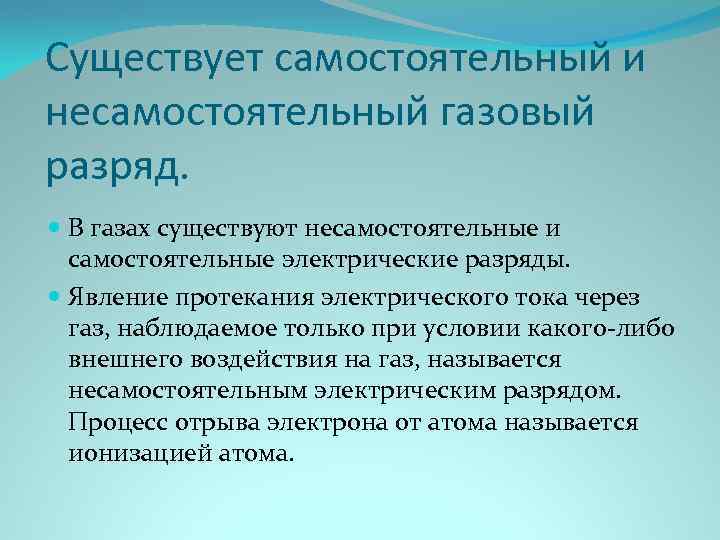 Существует самостоятельный и несамостоятельный газовый разряд.

В газах существуют несамостоятельные и самостоятельные электрические разряды.

Явление протекания электрического тока через газ, наблюдаемое только при условии какого-либо внешнего воздействия на газ, называется несамостоятельным электрическим разрядом. Процесс отрыва электрона от атома называется ионизацией атома.